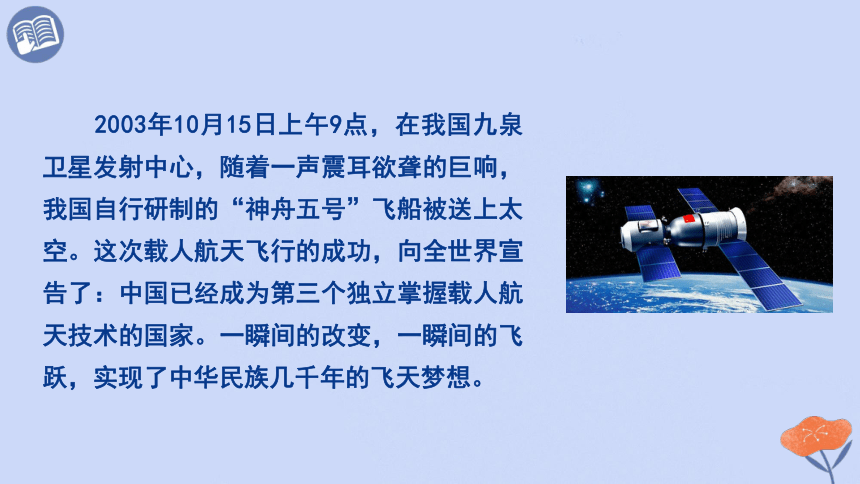 2003年10月15日上午9点，在我国九泉卫星发射中心，随着一声震耳欲聋的巨响，我国自行研制的“神舟五号”飞船被送上太空。这次载人航天飞行的成功，向全世界宣告了：中国已经成为第三个独立掌握载人航天技术的国家。一瞬间的改变，一瞬间的飞跃，实现了中华民族几千年的飞天梦想。